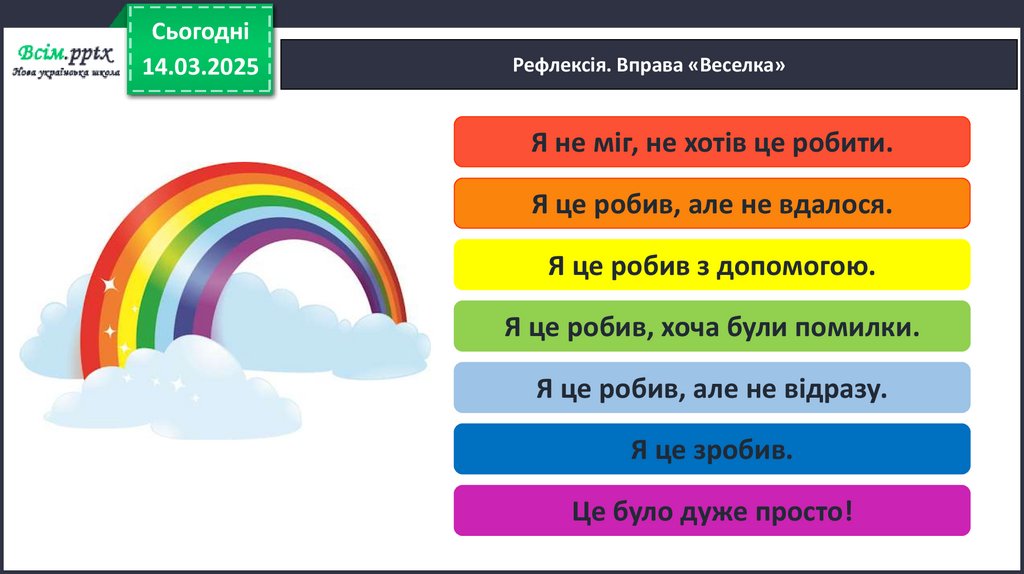 Всім.pptx
Нова українська школа

Сьогодні
14.03.2025

Рефлексія. Вправа «Веселка»

Я не міг, не хотів це робити.

Я це робив, але не вдалося.

Я це робив з допомогою.

Я це робив, хоча були помилки.

Я це робив, але не відразу.

Я це зробив.

Це було дуже просто!